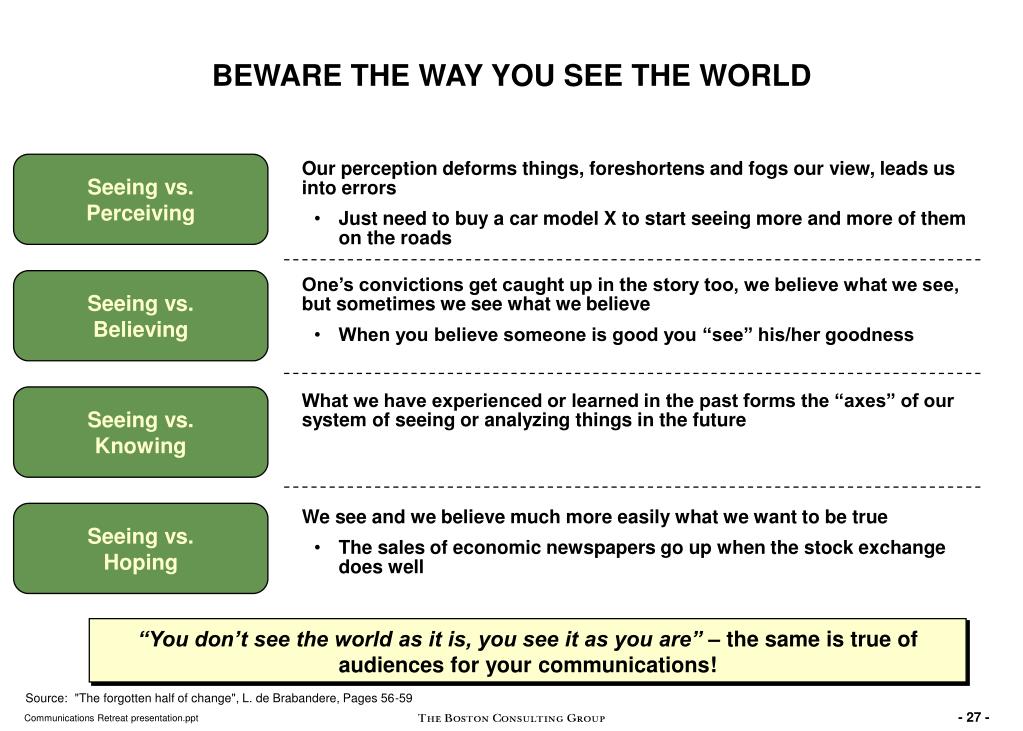 BEWARE THE WAY YOU SEE THE WORLD

Seeing vs. Perceiving

Our perception deforms things, foreshortens and fogs our view, leads us into errors

• Just need to buy a car model X to start seeing more and more of them on the roads

Seeing vs. Believing

One's convictions get caught up in the story too, we believe what we see, but sometimes we see what we believe

• When you believe someone is good you "see" his/her goodness

Seeing vs. Knowing

What we have experienced or learned in the past forms the "axes" of our system of seeing or analyzing things in the future

Seeing vs. Hoping

We see and we believe much more easily what we want to be true

• The sales of economic newspapers go up when the stock exchange does well

"You don't see the world as it is, you see it as you are" – the same is true of audiences for your communications!

Source: "The forgotten half of change", L. de Brabandere, Pages 56-59

Communications Retreat presentation.ppt

THE BOSTON CONSULTING GROUP

- 27 -